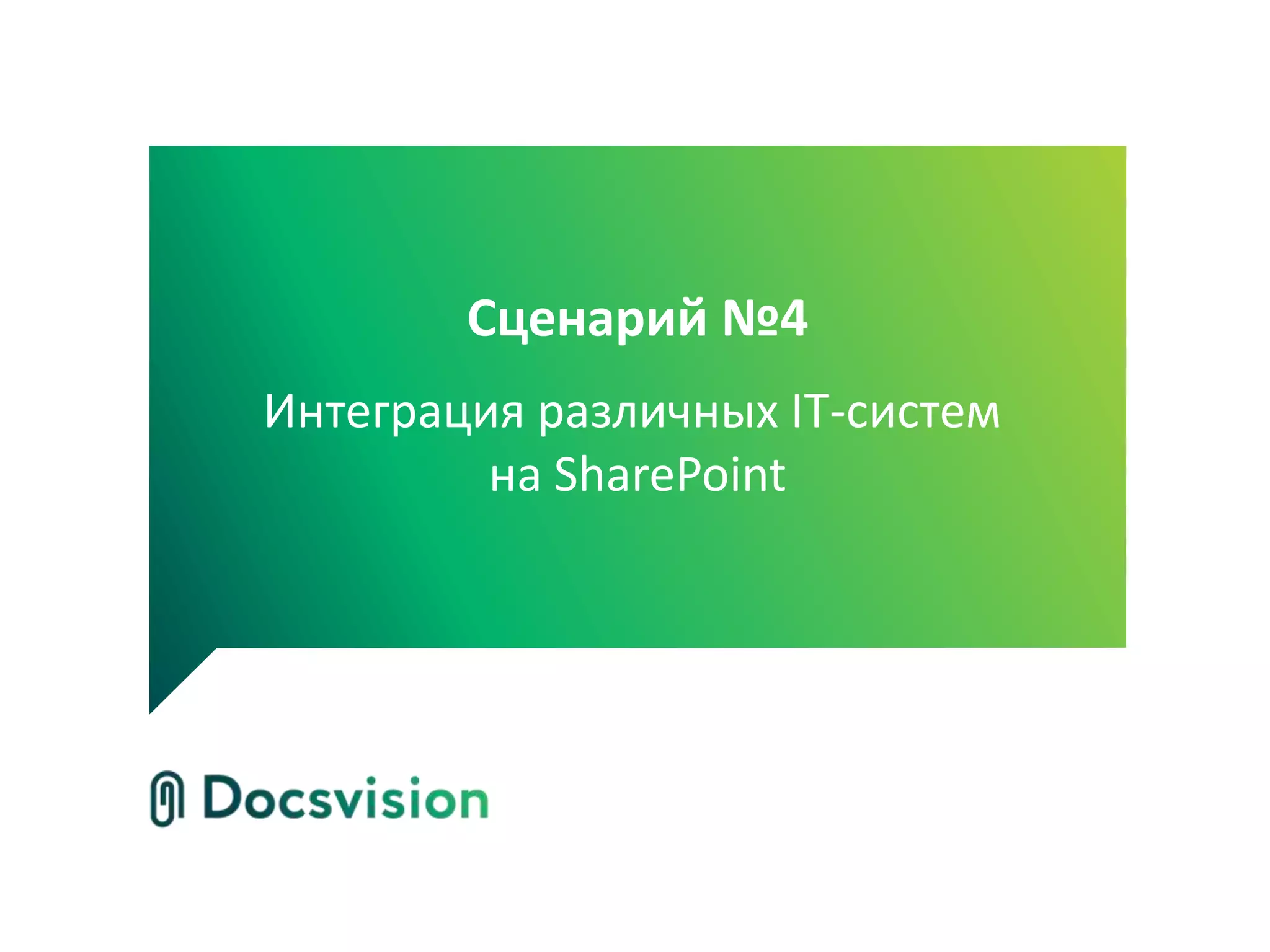 Сценарий №4

Интеграция различных IT-систем на SharePoint

Docsvision